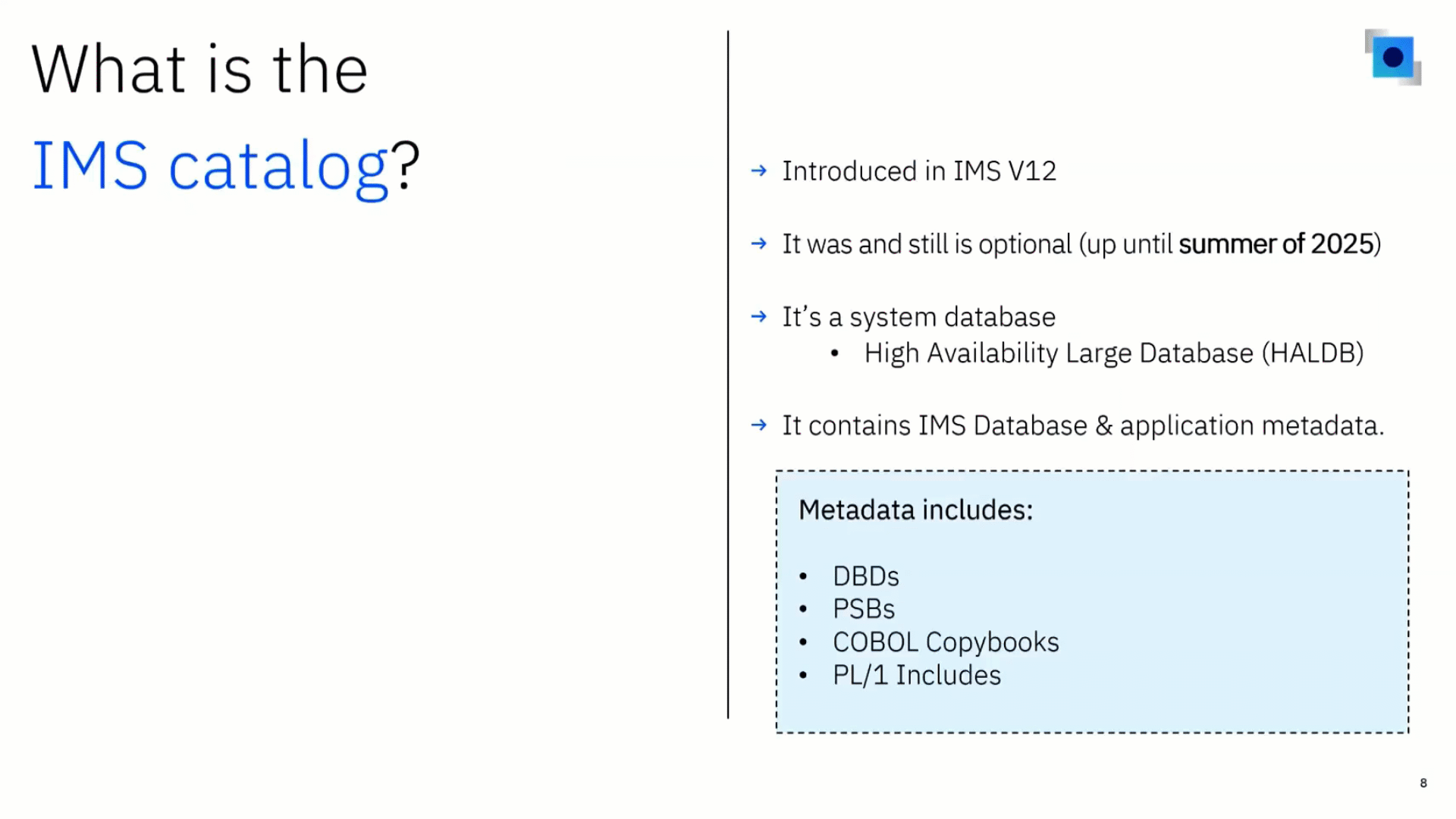 What is the IMS catalog?

→ Introduced in IMS V12

→ It was and still is optional (up until summer of 2025)

→ It's a system database
• High Availability Large Database (HALDB)

→ It contains IMS Database & application metadata.

Metadata includes:

• DBDs
• PSBs
• COBOL Copybooks
• PL/1 Includes

8